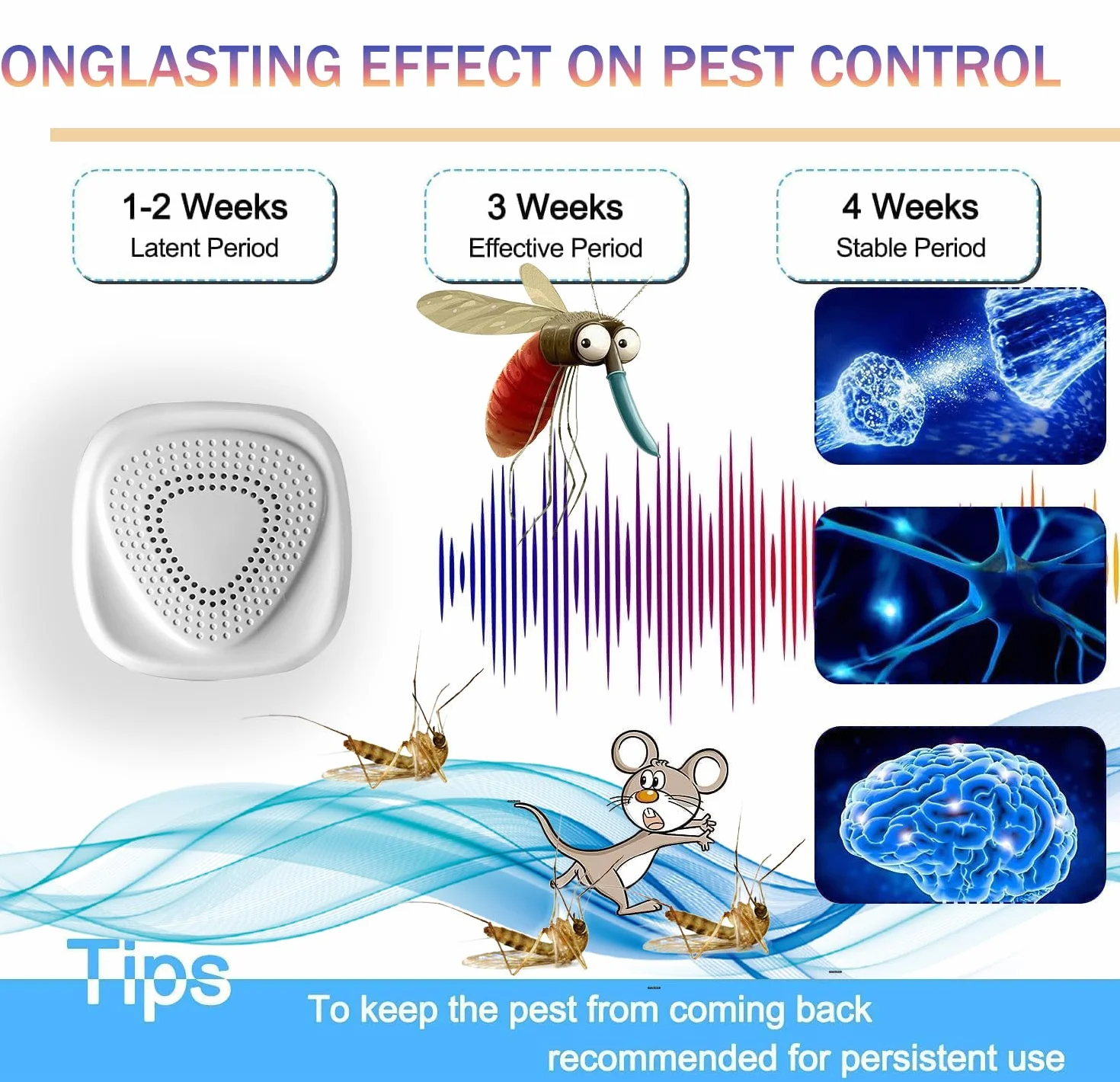 ONGLASTING EFFECT ON PEST CONTROL

1-2 Weeks
Latent Period

3 Weeks
Effective Period

4 Weeks
Stable Period

Tips

To keep the pest from coming back recommended for persistent use